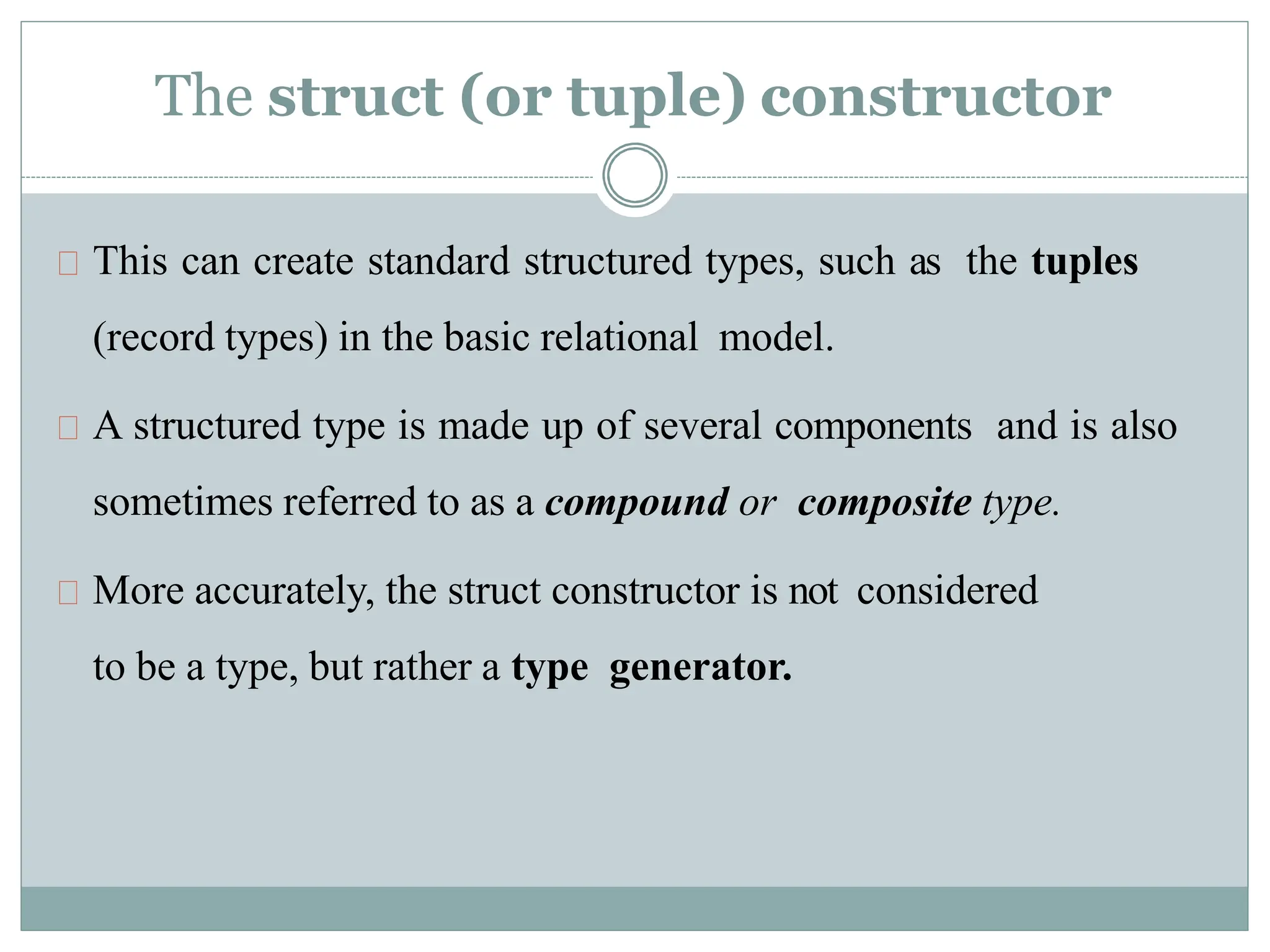 The struct (or tuple) constructor

This can create standard structured types, such as the tuples (record types) in the basic relational model.

A structured type is made up of several components and is also sometimes referred to as a compound or composite type.

More accurately, the struct constructor is not considered to be a type, but rather a type generator.